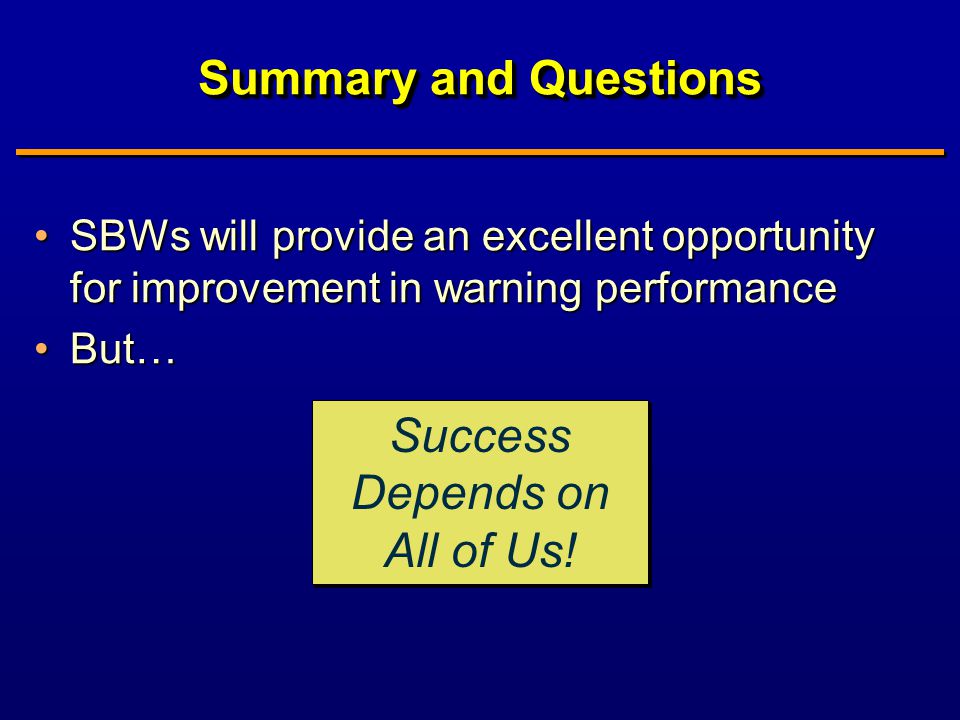 Summary and Questions

• SBWs will provide an excellent opportunity for improvement in warning performance
• But…

Success Depends on All of Us!